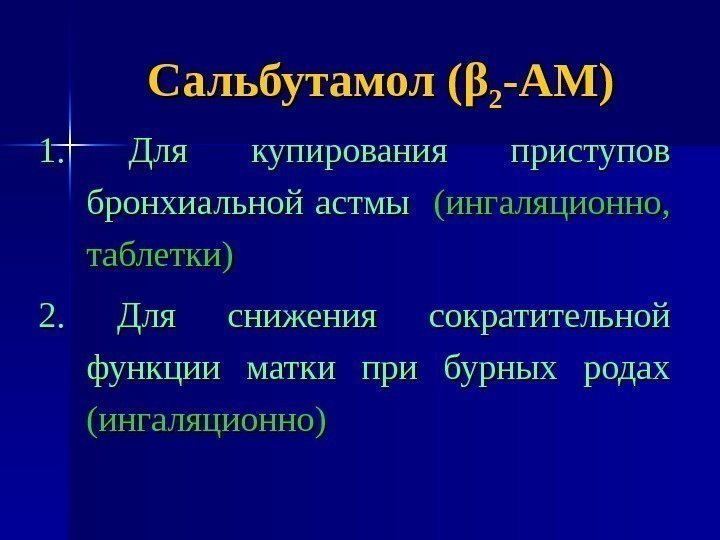 Сальбутамол ($\beta_2$-АМ)

1. Для купирования приступов бронхиальной астмы (ингаляционно, таблетки)

2. Для снижения сократительной функции матки при бурных родах (ингаляционно)